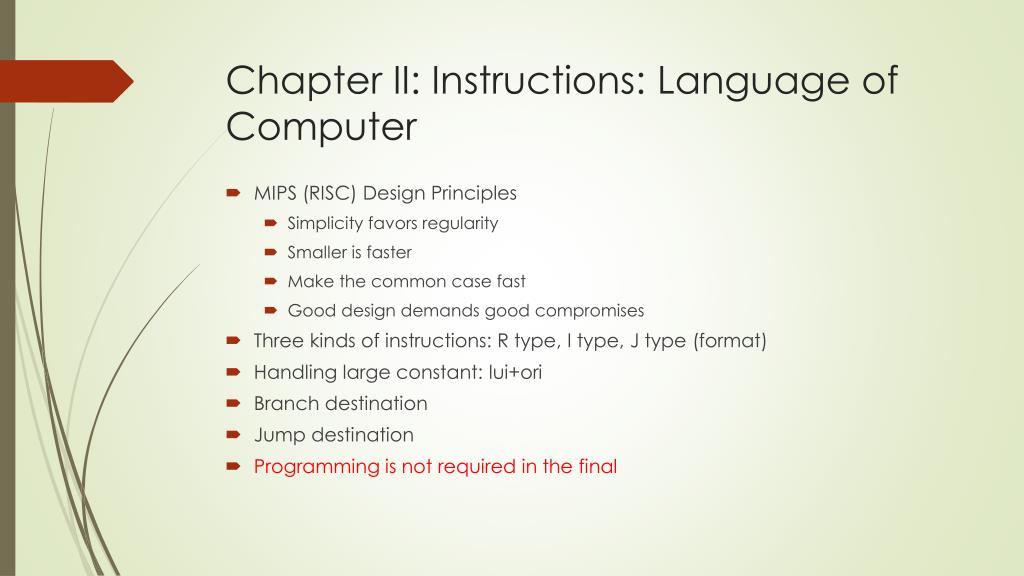 Chapter II: Instructions: Language of Computer

MIPS (RISC) Design Principles
Simplicity favors regularity
Smaller is faster
Make the common case fast
Good design demands good compromises
Three kinds of instructions: R type, I type, J type (format)
Handling large constant: lui+ori
Branch destination
Jump destination
Programming is not required in the final